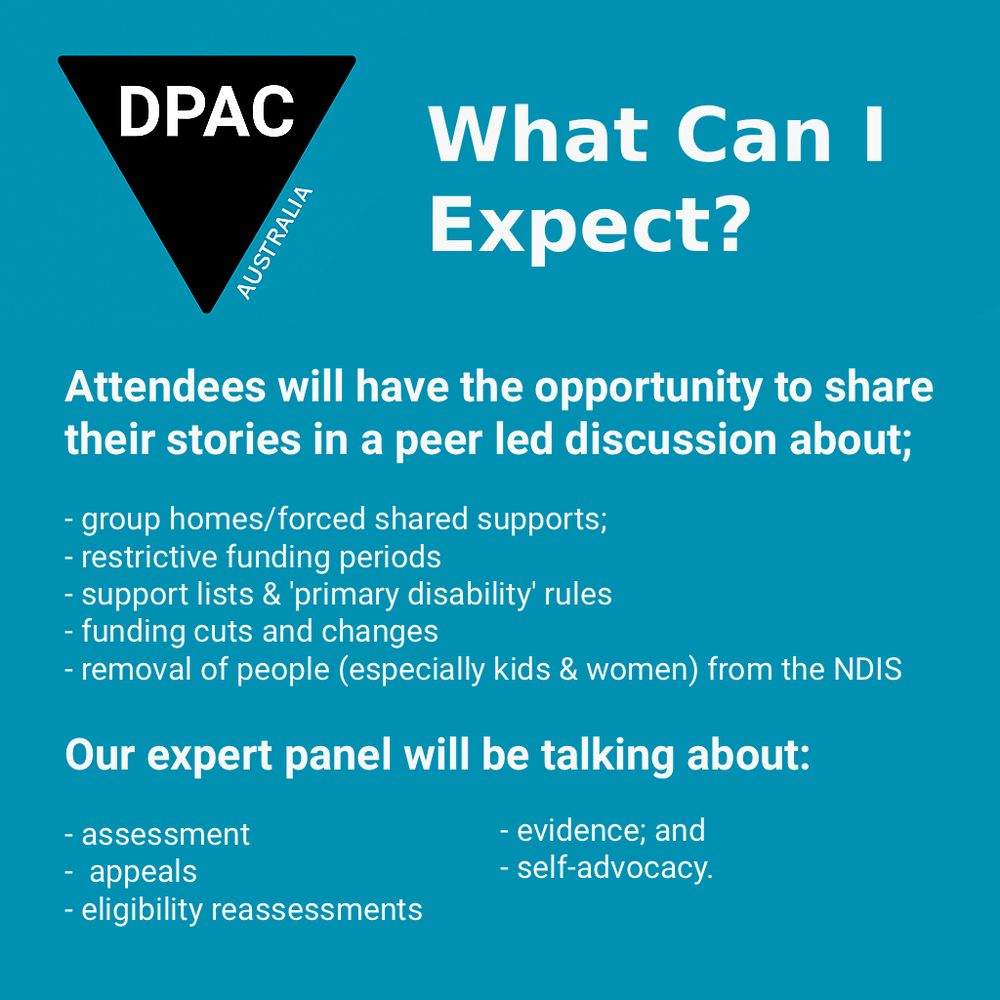 DPAC
AUSTRALIA

What Can I Expect?

Attendees will have the opportunity to share their stories in a peer led discussion about;

- group homes/forced shared supports;
- restrictive funding periods
- support lists & 'primary disability' rules
- funding cuts and changes
- removal of people (especially kids & women) from the NDIS

Our expert panel will be talking about:

- assessment
- appeals
- eligibility reassessments

- evidence; and
- self-advocacy.